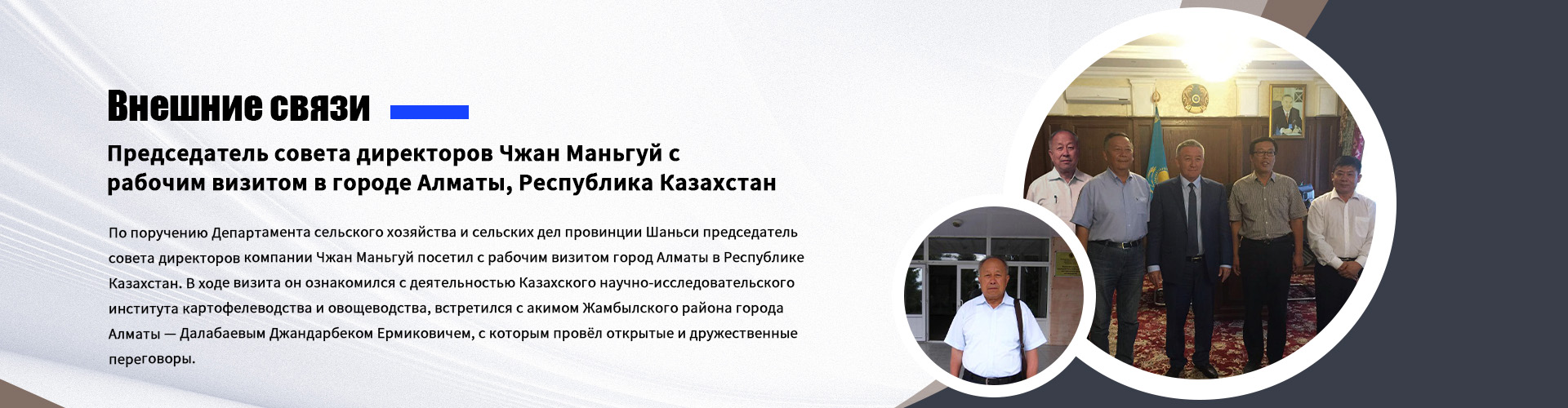 Внешние связи

Председатель совета директоров Чжан Маньгуй с рабочим визитом в городе Алматы, Республика Казахстан

По поручению Департамента сельского хозяйства и сельских дел провинции Шаньси председатель совета директоров компании Чжан Маньгуй посетил с рабочим визитом город Алматы в Республике Казахстан. В ходе визита он ознакомился с деятельностью Казахского научно-исследовательского института картофелеводства и овощеводства, встретился с акимом Жамбылского района города Алматы — Далабаевым Джандарбеком Ермиковичем, с которым провёл открытые и дружественные переговоры.